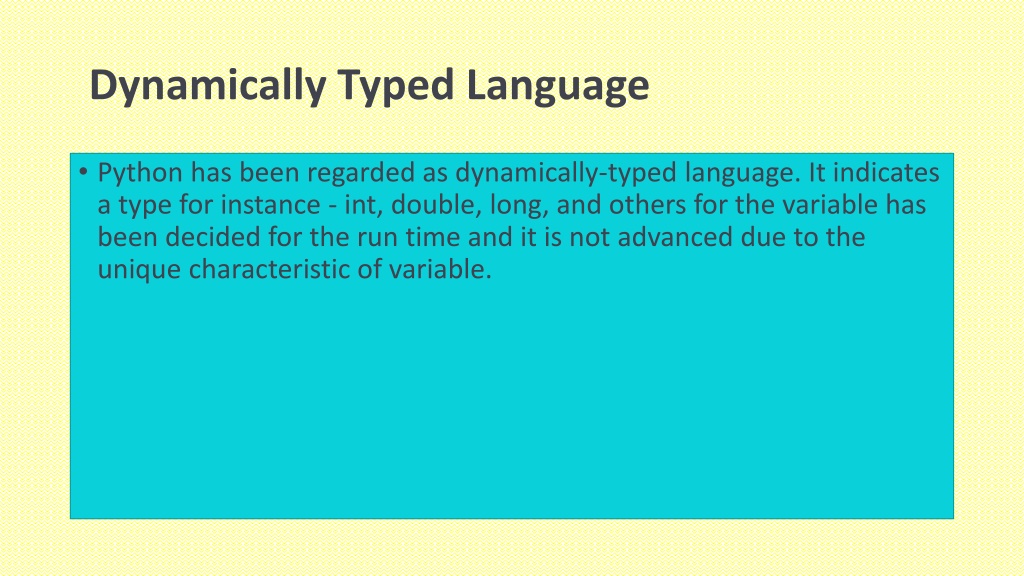 Dynamically Typed Language

• Python has been regarded as dynamically-typed language. It indicates a type for instance - int, double, long, and others for the variable has been decided for the run time and it is not advanced due to the unique characteristic of variable.